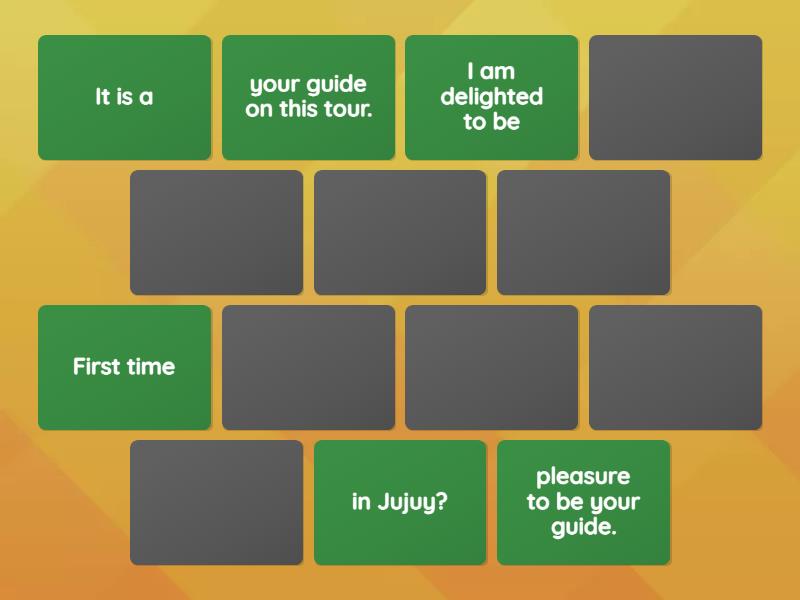 It is a

your guide on this tour.

I am delighted to be

First time

in Jujuy?

pleasure to be your guide.